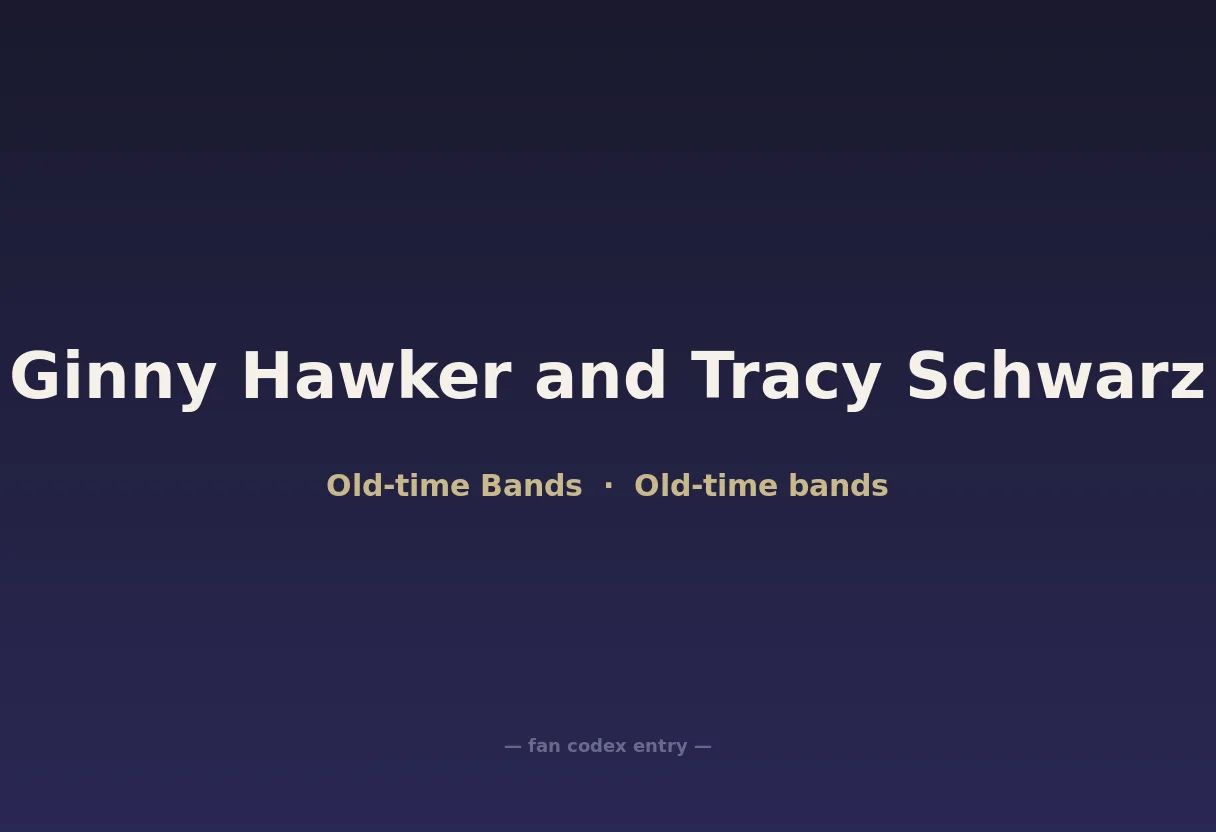 Ginny Hawker and Tracy Schwarz

Old-time Bands · Old-time bands

— fan codex entry —